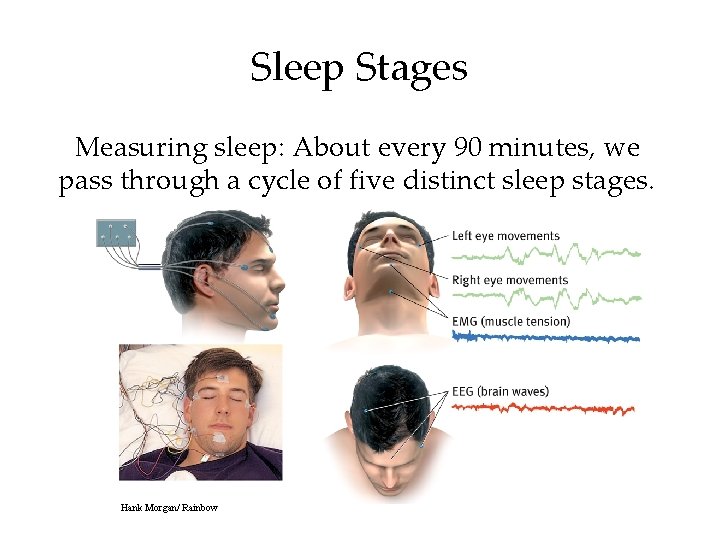 Sleep Stages

Measuring sleep: About every 90 minutes, we pass through a cycle of five distinct sleep stages.

Left eye movements

Right eye movements

EMG (muscle tension)

EEG (brain waves)

Hank Morgan/ Rainbow